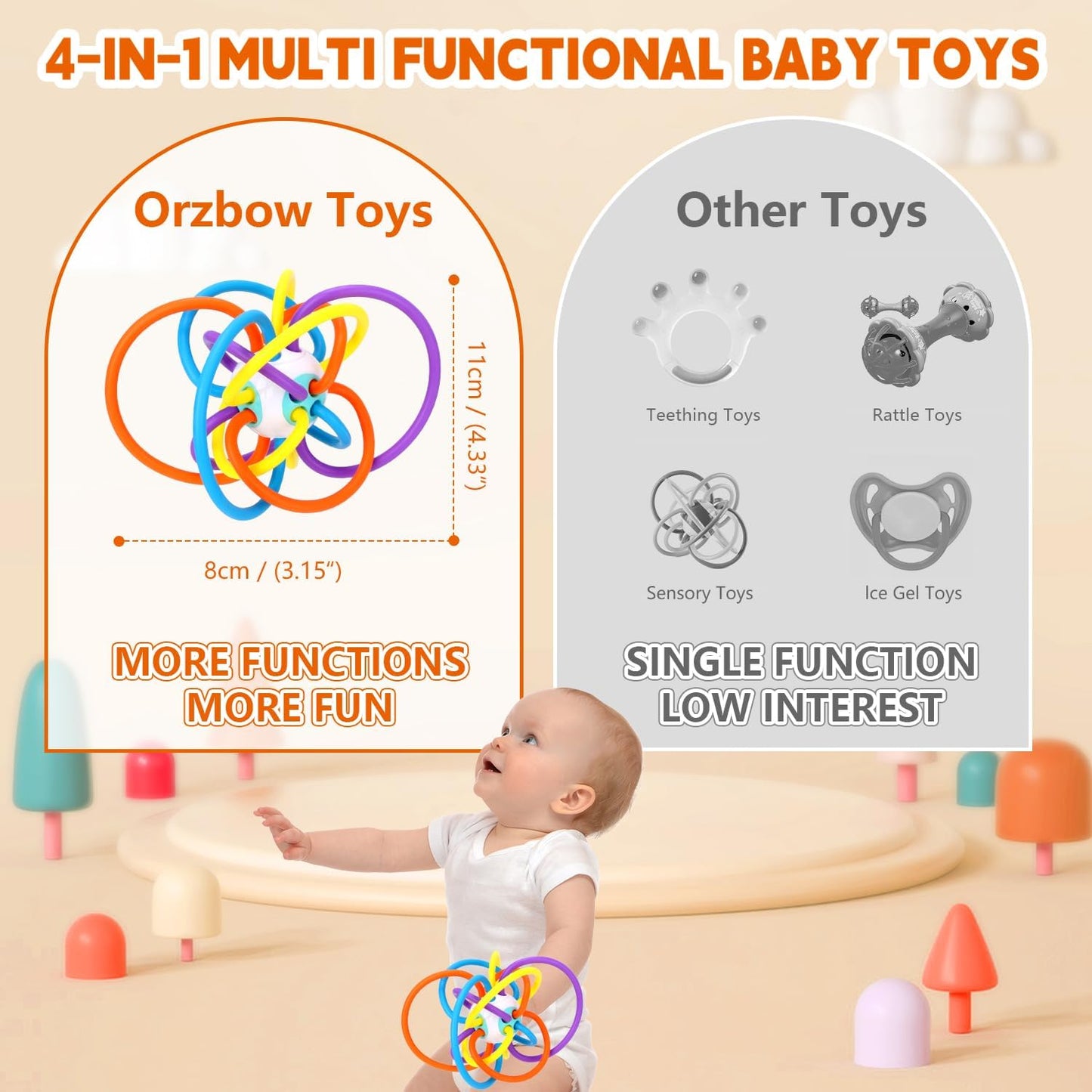 4-IN-1 MULTI FUNCTIONAL BABY TOYS

Orzbow Toys

11cm / (4.33")

8cm / (3.15")

MORE FUNCTIONS
MORE FUN

Other Toys

Teething Toys

Rattle Toys

Sensory Toys

Ice Gel Toys

SINGLE FUNCTION
LOW INTEREST